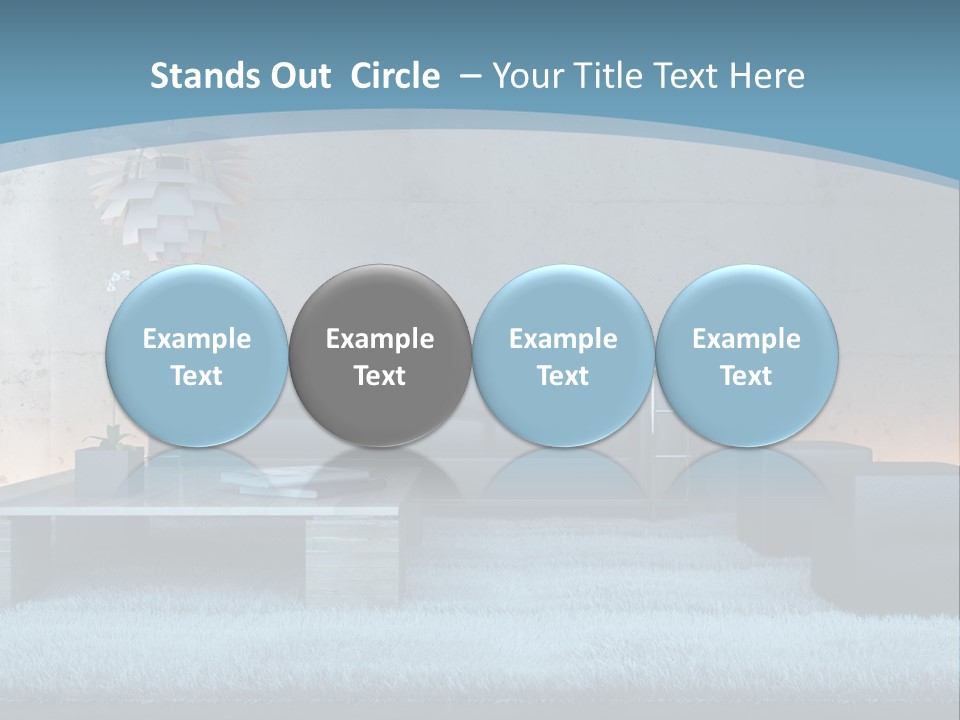 Stands Out Circle – Your Title Text Here

Example Text

Example Text

Example Text

Example Text